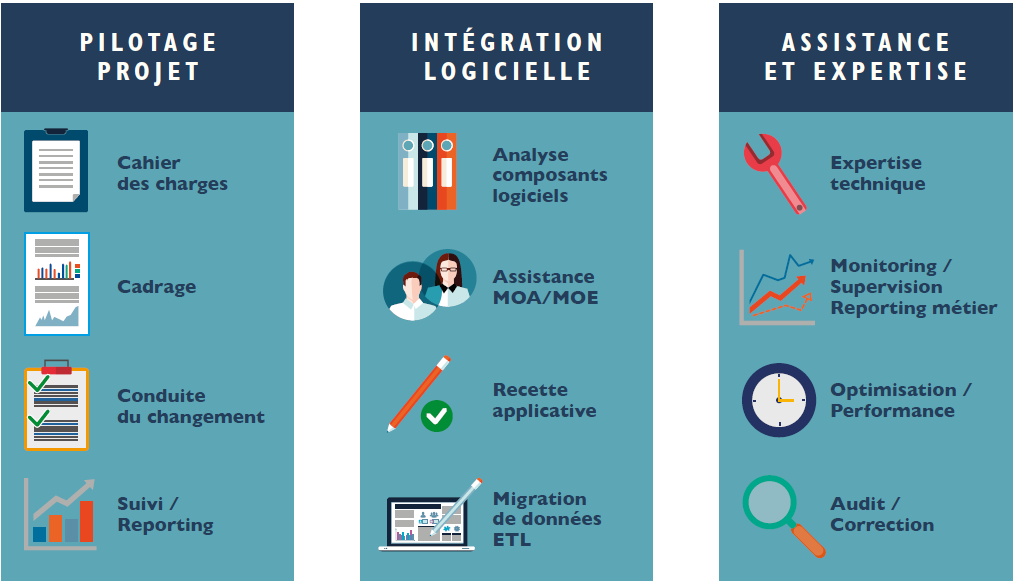 PILOTAGE PROJET

Cahier des charges

Cadrage

Conduite du changement

Suivi / Reporting

INTÉGRATION LOGICIELLE

Analyse composants logiciels

Assistance MOA/MOE

Recette applicative

Migration de données ETL

ASSISTANCE ET EXPERTISE

Expertise technique

Monitoring / Supervision Reporting métier

Optimisation / Performance

Audit / Correction